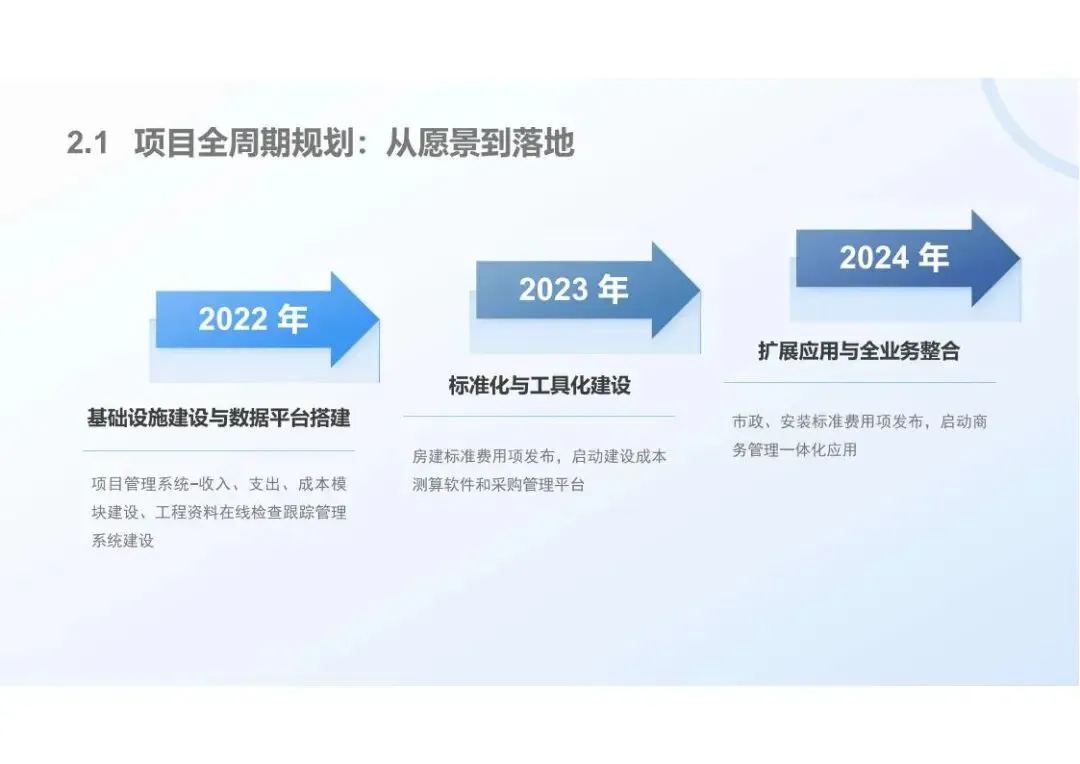 2.1 项目全周期规划：从愿景到落地

2022 年

基础设施建设与数据平台搭建

项目管理系统-收入、支出、成本模块建设、工程资料在线检查跟踪管理系统建设

2023 年

标准化与工具化建设

房建标准费用项发布，启动建设成本测算软件和采购管理平台

2024 年

扩展应用与全业务整合

市政、安装标准费用项发布，启动商务管理一体化应用